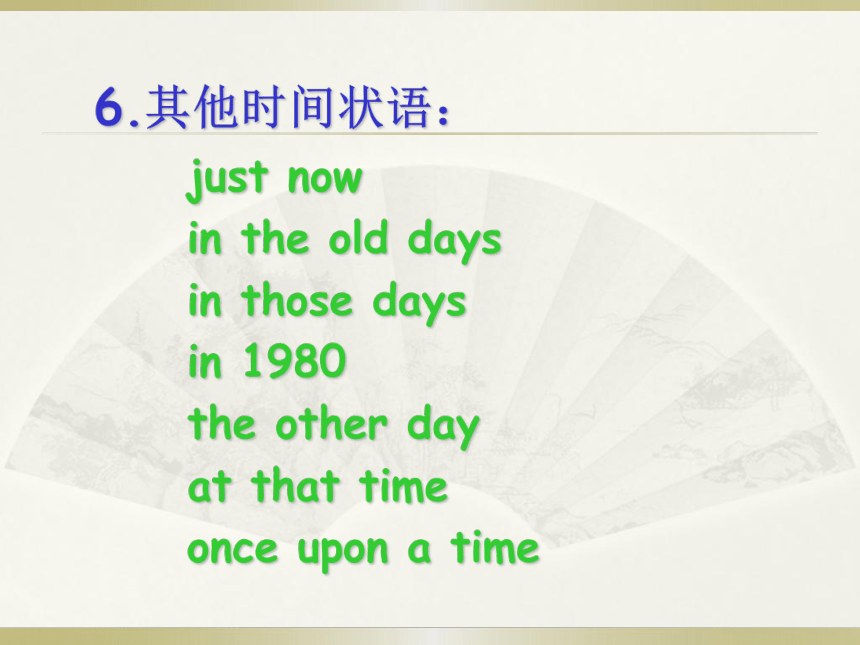 6.其他时间状语：

just now
in the old days
in those days
in 1980
the other day
at that time
once upon a time